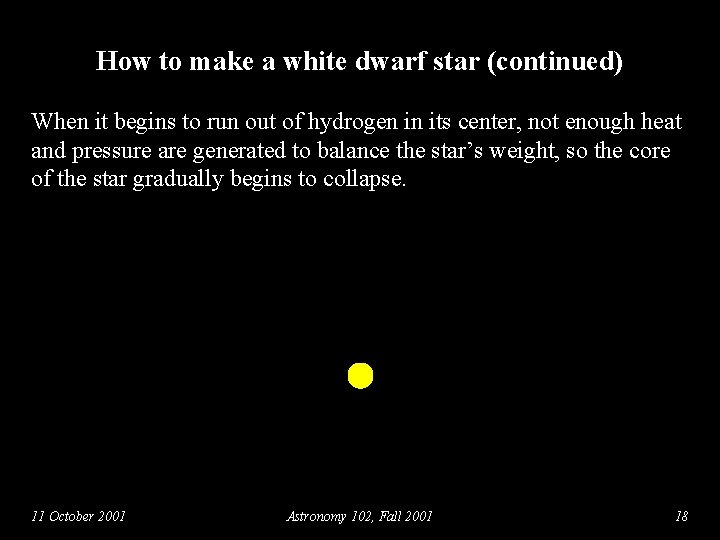 How to make a white dwarf star (continued)

When it begins to run out of hydrogen in its center, not enough heat and pressure are generated to balance the star’s weight, so the core of the star gradually begins to collapse.

11 October 2001

Astronomy 102, Fall 2001

18